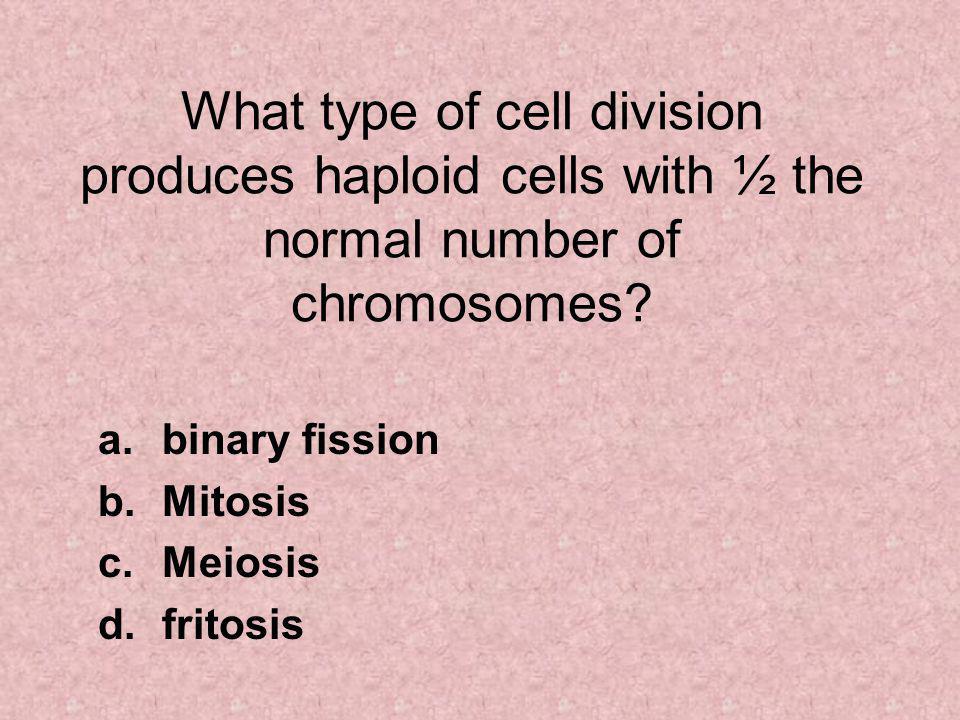 What type of cell division produces haploid cells with ½ the normal number of chromosomes?

a. binary fission
b. Mitosis
c. Meiosis
d. fritosis